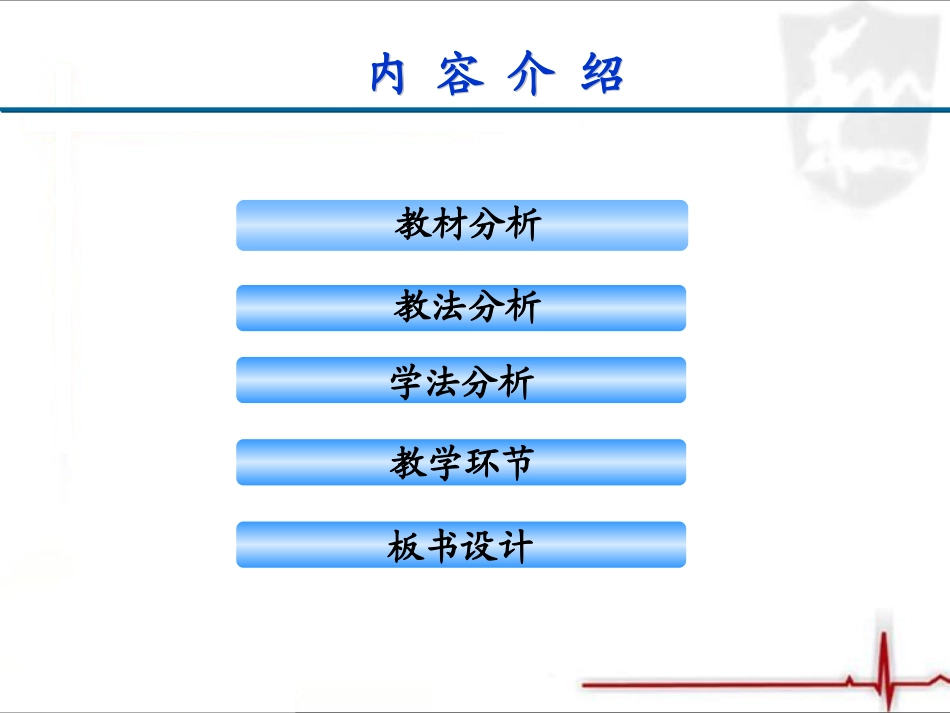 内 容 介 绍

教材分析

教法分析

学法分析

教学环节

板书设计